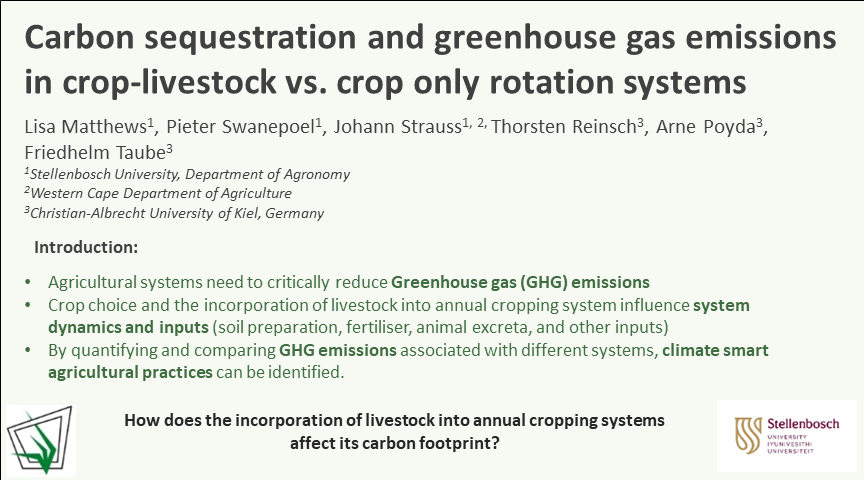 Carbon sequestration and greenhouse gas emissions in crop-livestock vs. crop only rotation systems

Lisa Matthews$^1$, Pieter Swanepoel$^1$, Johann Strauss$^{1, 2,}$ Thorsten Reinsch$^3$, Arne Poyda$^3$, Friedhelm Taube$^3$

$^1$Stellenbosch University, Department of Agronomy
$^2$Western Cape Department of Agriculture
$^3$Christian-Albrecht University of Kiel, Germany

Introduction:

• Agricultural systems need to critically reduce Greenhouse gas (GHG) emissions
• Crop choice and the incorporation of livestock into annual cropping system influence system dynamics and inputs (soil preparation, fertiliser, animal excreta, and other inputs)
• By quantifying and comparing GHG emissions associated with different systems, climate smart agricultural practices can be identified.

How does the incorporation of livestock into annual cropping systems affect its carbon footprint?

Stellenbosch
UNIVERSITY
IYUNIVESITHI
UNIVERSITEIT